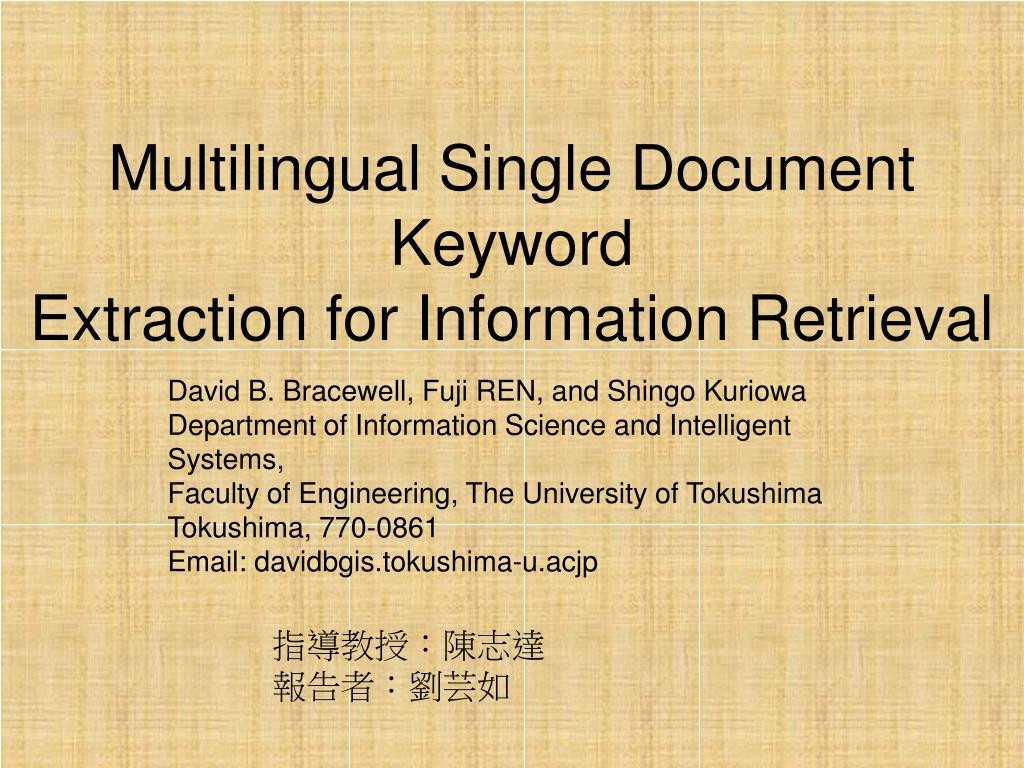 Multilingual Single Document Keyword
Extraction for Information Retrieval

David B. Bracewell, Fuji REN, and Shingo Kuriowa
Department of Information Science and Intelligent Systems,
Faculty of Engineering, The University of Tokushima
Tokushima, 770-0861
Email: davidbgis.tokushima-u.acjp

指導教授：陳志達
報告者：劉芸如